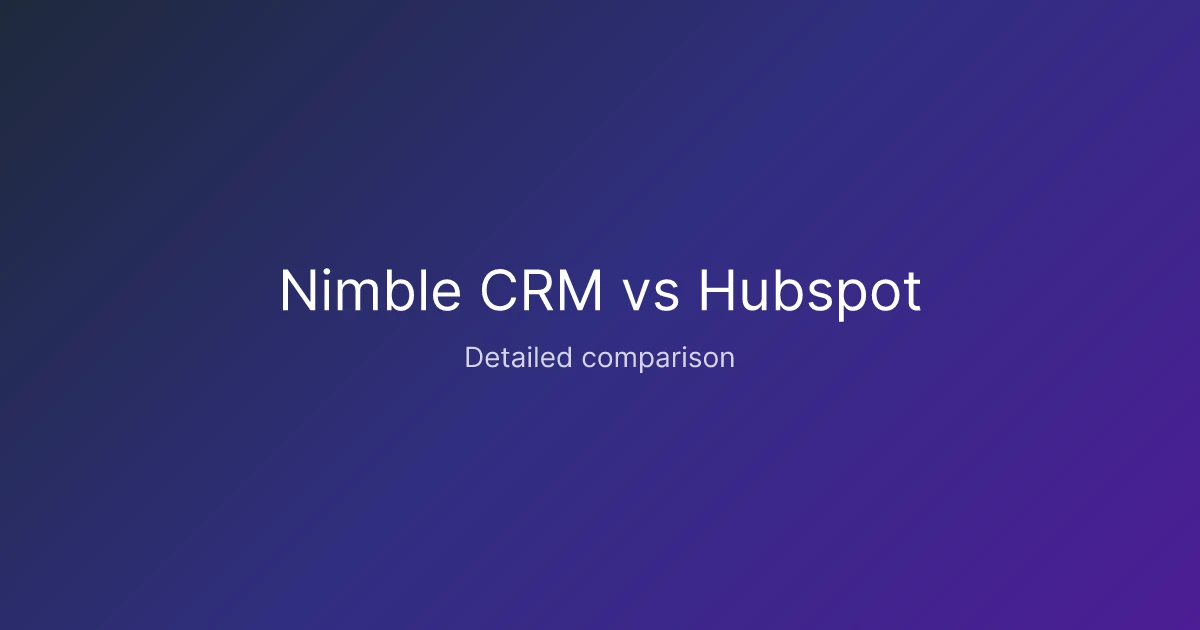 Nimble CRM vs Hubspot

Detailed comparison